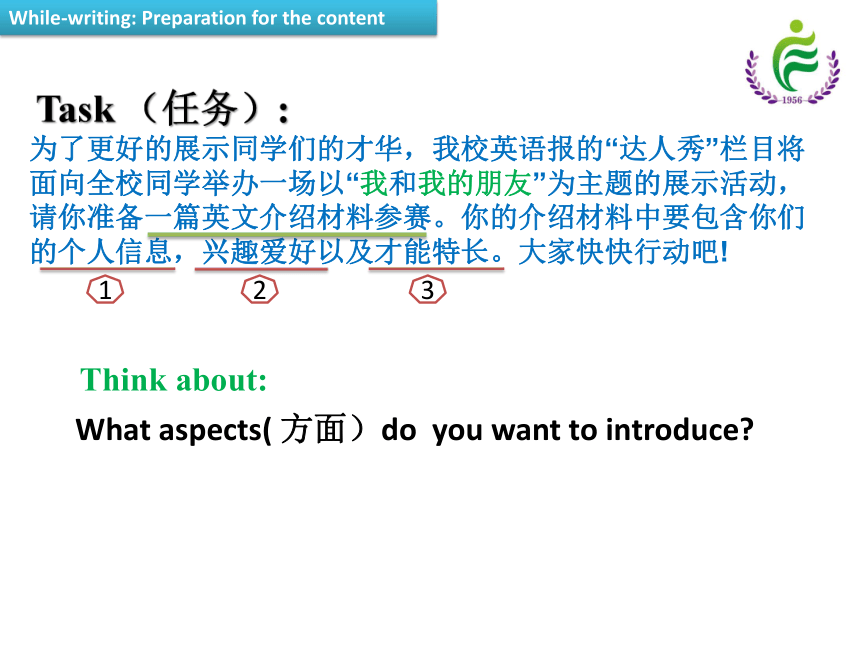 While-writing: Preparation for the content

1956

Task （任务）：
为了更好的展示同学们的才华，我校英语报的“达人秀”栏目将面向全校同学举办一场以“我和我的朋友”为主题的展示活动，请你准备一篇英文介绍材料参赛。你的介绍材料中要包含你们的个人信息，兴趣爱好以及才能特长。大家快快行动吧!

1 2 3

Think about:
What aspects( 方面）do you want to introduce?